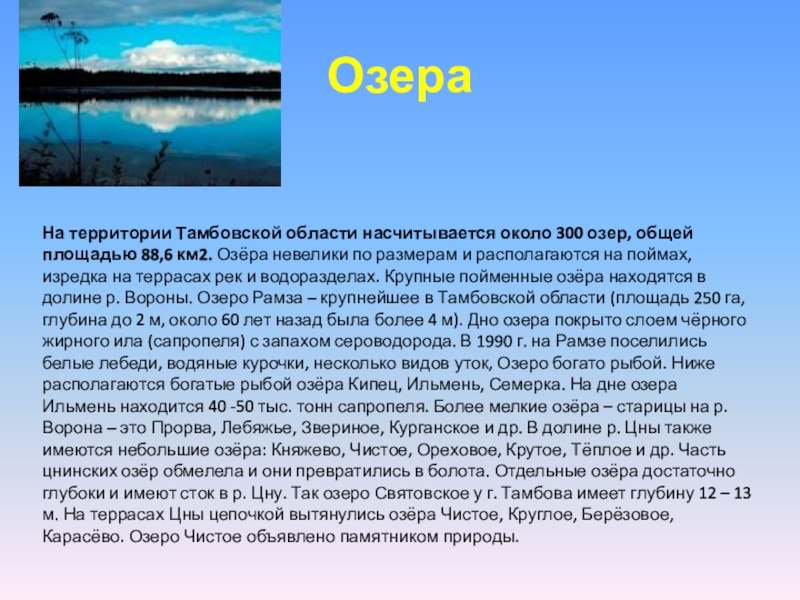 Озера

На территории Тамбовской области насчитывается около 300 озер, общей площадью 88,6 км2. Озёра невелики по размерам и располагаются на поймах, изредка на террасах рек и водоразделах. Крупные пойменные озёра находятся в долине р. Вороны. Озеро Рамза – крупнейшее в Тамбовской области (площадь 250 га, глубина до 2 м, около 60 лет назад была более 4 м). Дно озера покрыто слоем чёрного жирного ила (сапропеля) с запахом сероводорода. В 1990 г. на Рамзе поселились белые лебеди, водяные курочки, несколько видов уток, Озеро богато рыбой. Ниже располагаются богатые рыбой озёра Кипец, Ильмень, Семерка. На дне озера Ильмень находится 40 -50 тыс. тонн сапропеля. Более мелкие озёра – старицы на р. Ворона – это Прорва, Лебяжье, Звериное, Курганское и др. В долине р. Цны также имеются небольшие озёра: Княжево, Чистое, Ореховое, Крутое, Тёплое и др. Часть цнинских озёр обмелела и они превратились в болота. Отдельные озёра достаточно глубоки и имеют сток в р. Цну. Так озеро Святовское у г. Тамбова имеет глубину 12 – 13 м. На террасах Цны цепочкой вытянулись озёра Чистое, Круглое, Берёзовое, Карасёво. Озеро Чистое объявлено памятником природы.